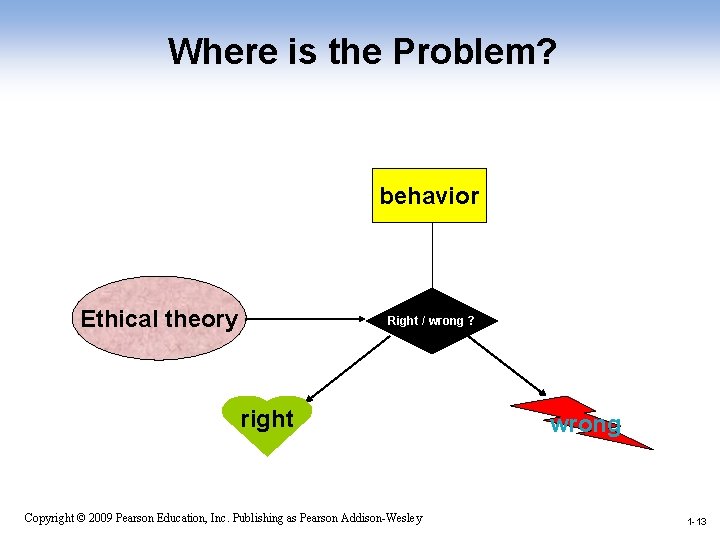 Where is the Problem?

behavior

Ethical theory

Right / wrong ?

right

wrong

Copyright © 2009 Pearson Education, Inc. Publishing as Pearson Addison-Wesley

1-13